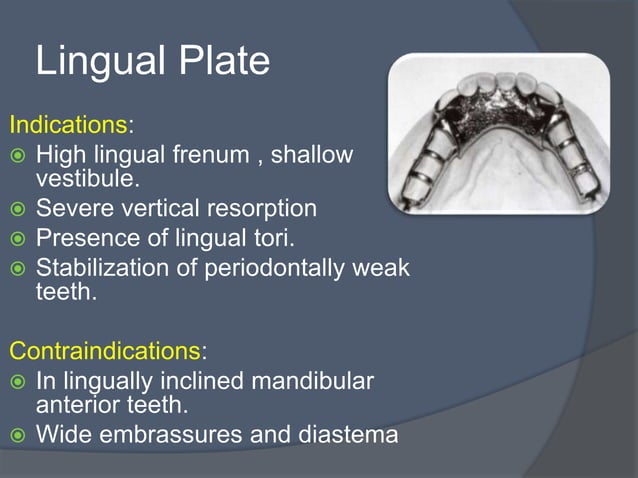 Lingual Plate

Indications:

- High lingual frenum , shallow vestibule.
- Severe vertical resorption
- Presence of lingual tori.
- Stabilization of periodontally weak teeth.

Contraindications:

- In lingually inclined mandibular anterior teeth.
- Wide embrassures and diastema